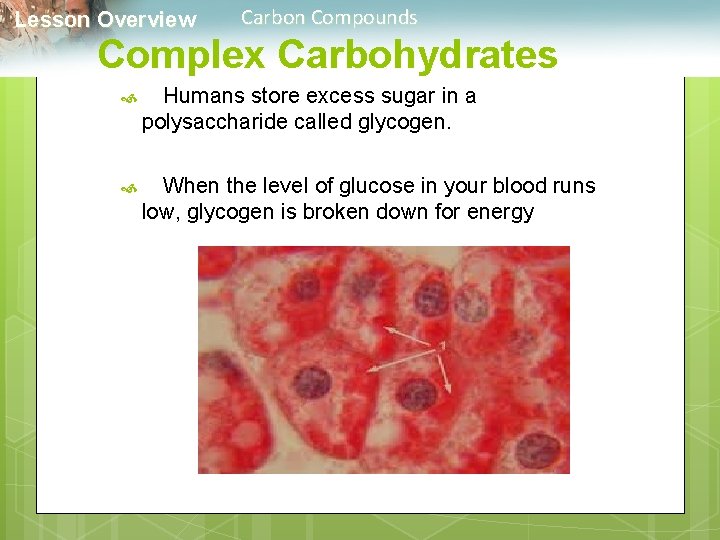 Lesson Overview Carbon Compounds

Complex Carbohydrates

Humans store excess sugar in a polysaccharide called glycogen.

When the level of glucose in your blood runs low, glycogen is broken down for energy